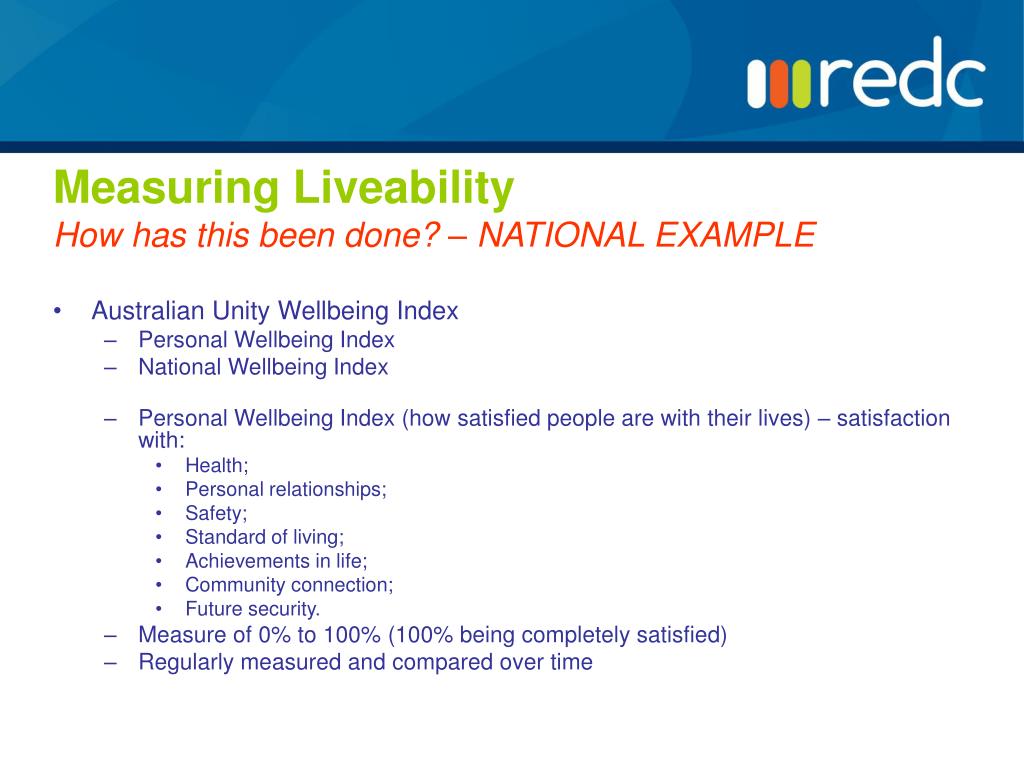 redc

Measuring Liveability
How has this been done? – NATIONAL EXAMPLE

• Australian Unity Wellbeing Index
– Personal Wellbeing Index
– National Wellbeing Index

– Personal Wellbeing Index (how satisfied people are with their lives) – satisfaction with:
• Health;
• Personal relationships;
• Safety;
• Standard of living;
• Achievements in life;
• Community connection;
• Future security.
– Measure of 0% to 100% (100% being completely satisfied)
– Regularly measured and compared over time